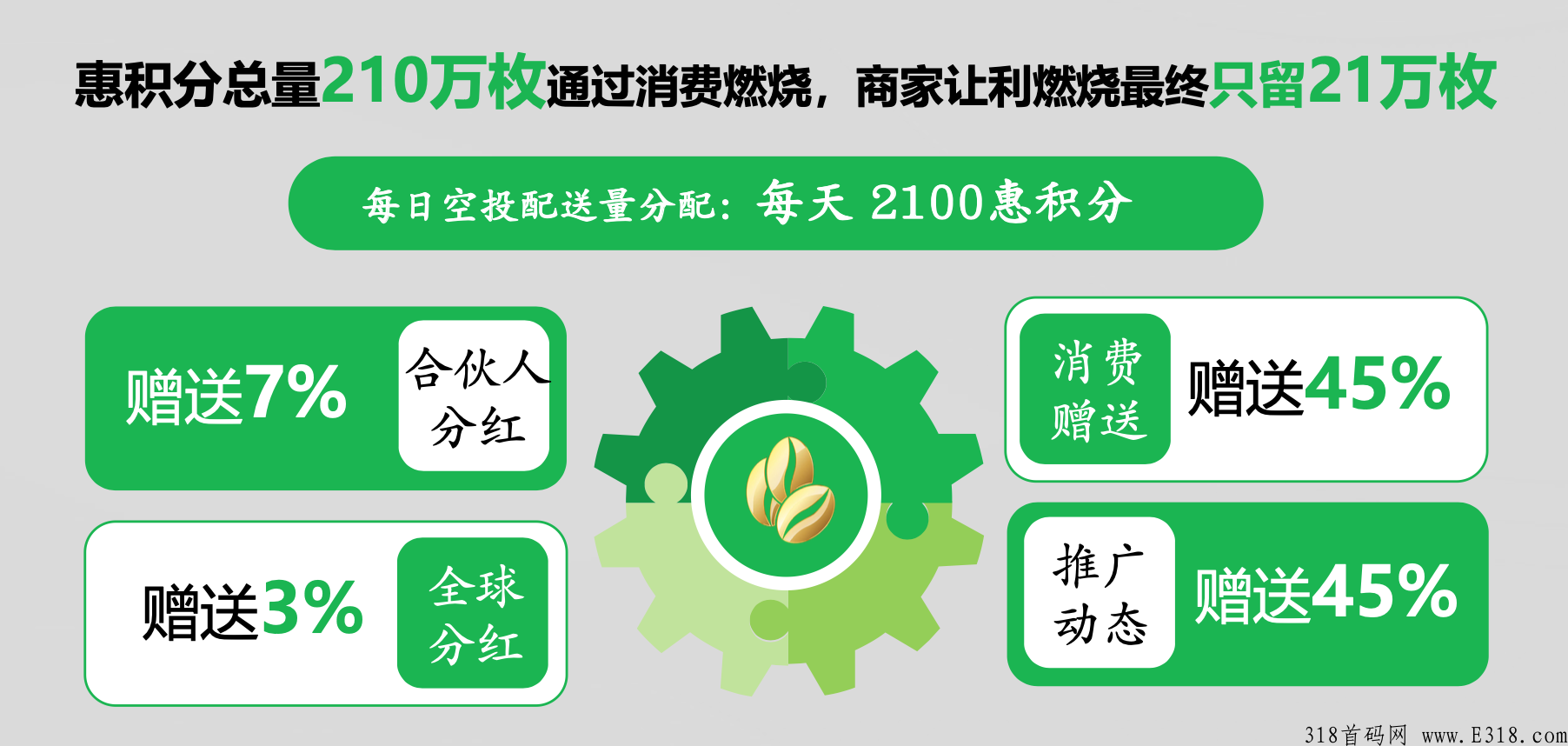 惠积分总量210万枚通过消费燃烧，商家让利燃烧最终只留21万枚

每日空投配送量分配：每天 2100惠积分

赠送7%

合伙人分红

赠送3%

全球分红

消费赠送

赠送45%

推广动态

赠送45%

318首码网 www.E318.com